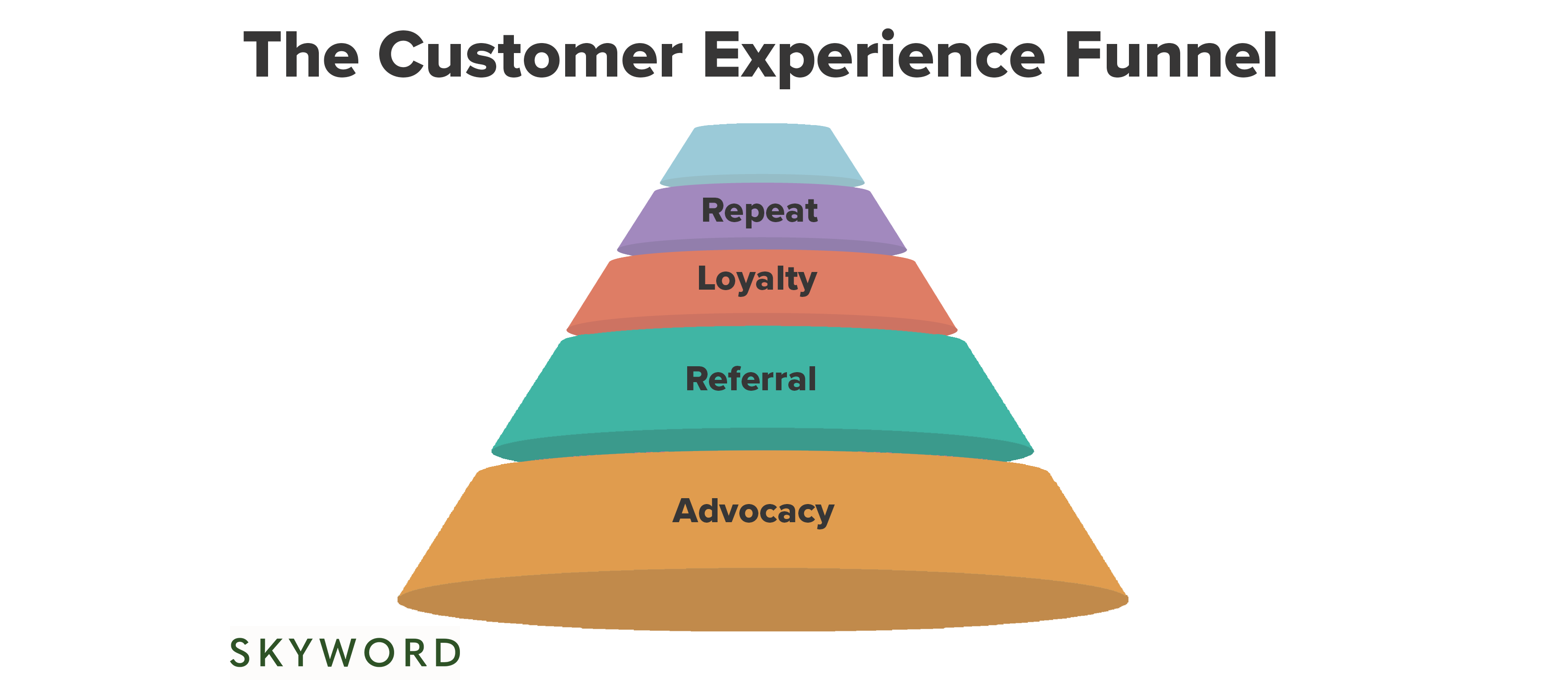 The Customer Experience Funnel

Repeat

Loyalty

Referral

Advocacy

SKYWORD